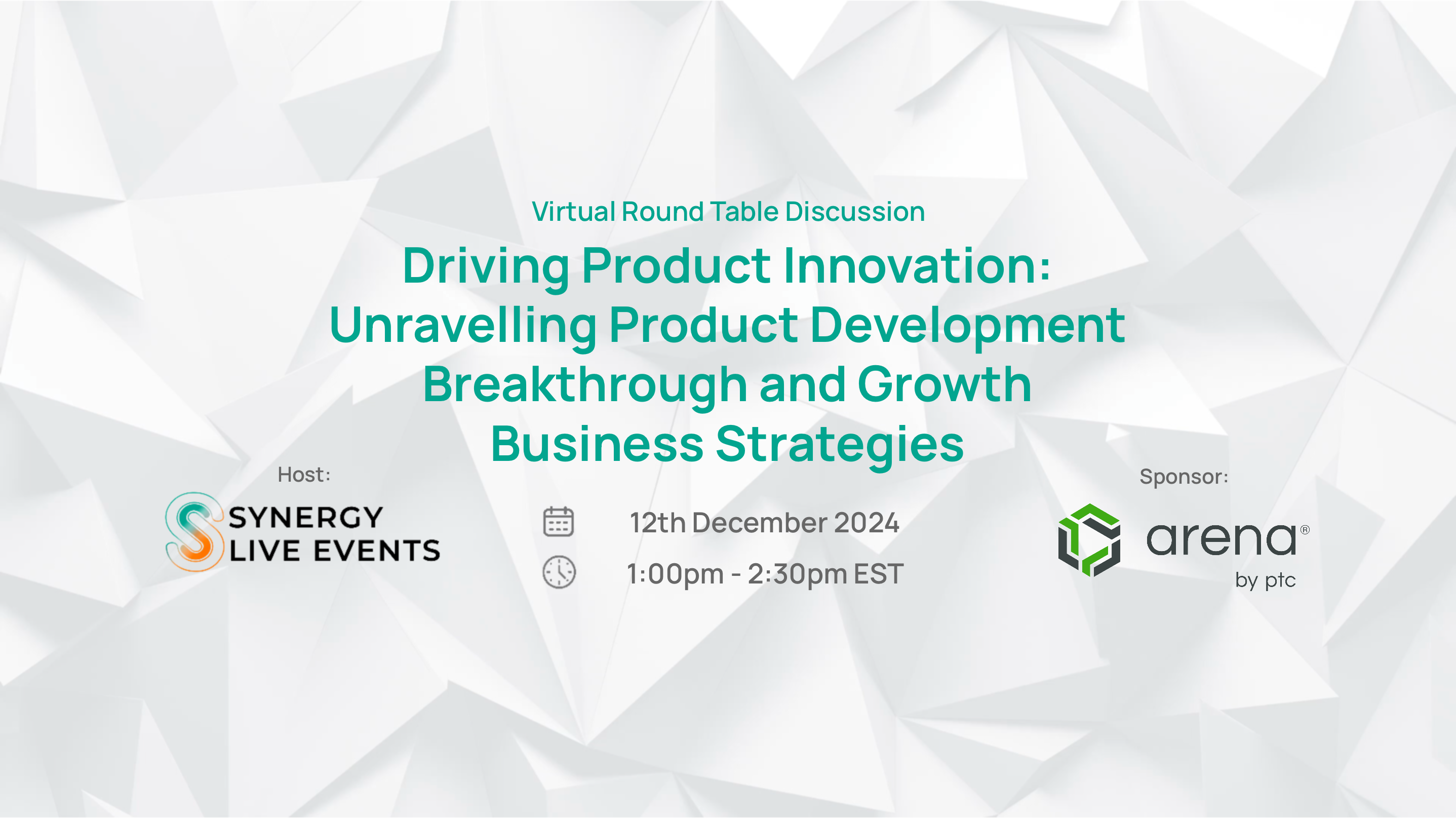 Virtual Round Table Discussion

Driving Product Innovation: Unravelling Product Development Breakthrough and Growth Business Strategies

Host:

SYNERGY LIVE EVENTS

12th December 2024

1:00pm - 2:30pm EST

Sponsor:

arena®
by ptc